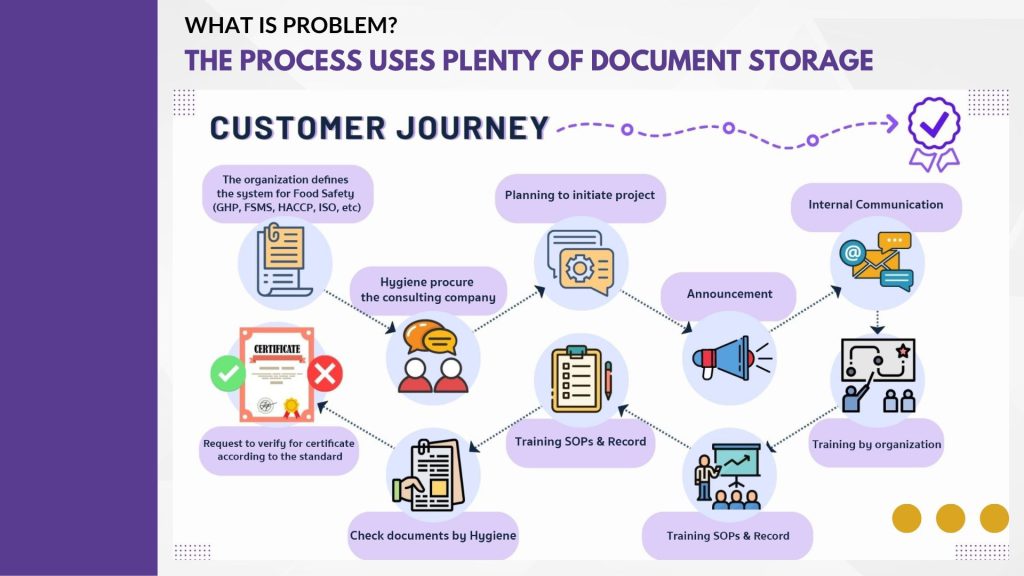 WHAT IS PROBLEM?

THE PROCESS USES PLENTY OF DOCUMENT STORAGE

CUSTOMER JOURNEY

The organization defines the system for Food Safety (GHP, FSMS, HACCP, ISO, etc)

Hygiene procure the consulting company

Planning to initiate project

Announcement

Internal Communication

Training by organization

Training SOPs & Record

Training SOPs & Record

Check documents by Hygiene

CERTIFICATE

Request to verify for certificate according to the standard